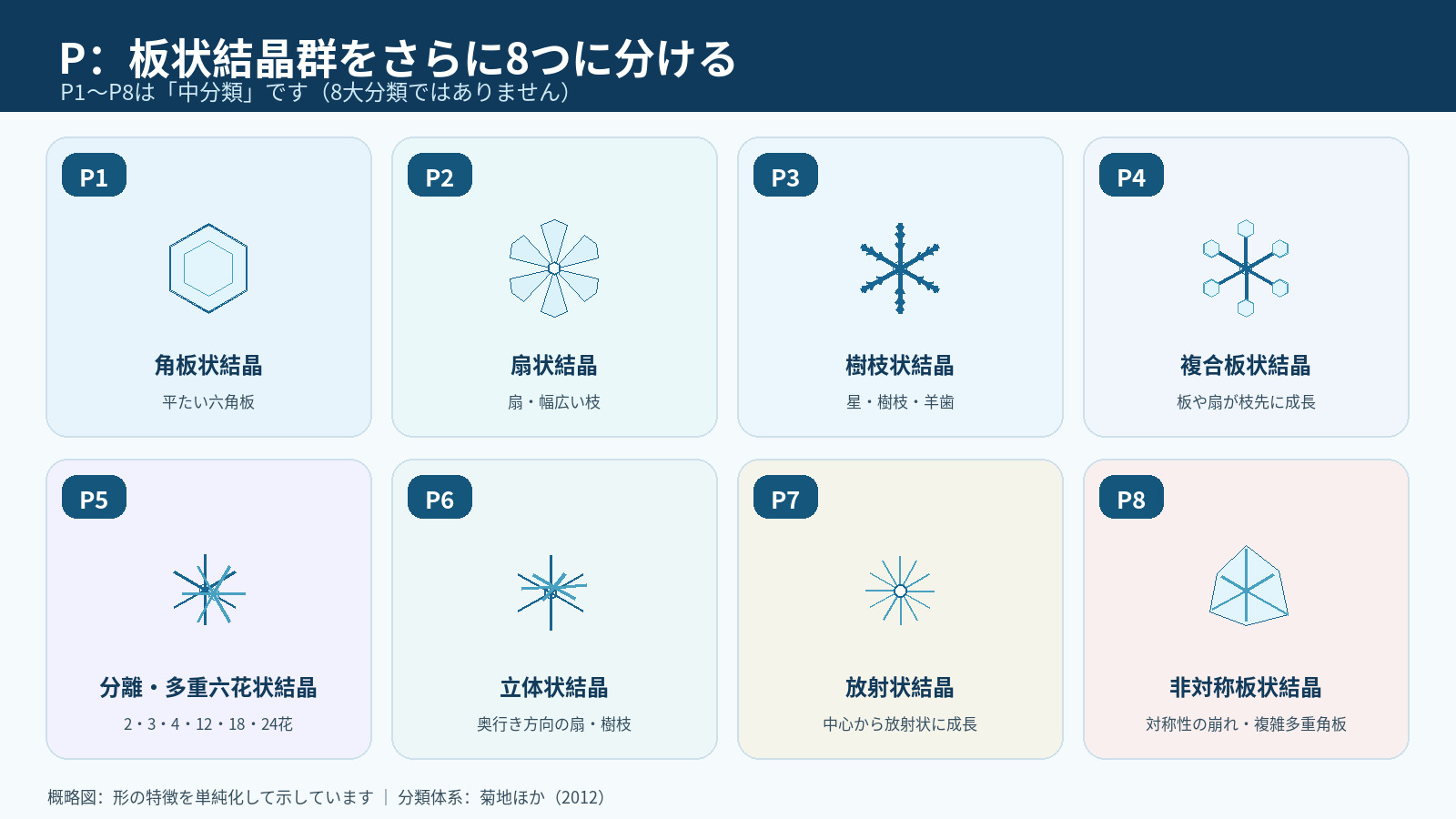 P：板状結晶群をさらに8つに分ける
P1〜P8は「中分類」です（8大分類ではありません）

P1
角板状結晶
平たい六角板

P2
扇状結晶
扇・幅広い枝

P3
樹枝状結晶
星・樹枝・羊歯

P4
複合板状結晶
板や扇が枝先に成長

P5
分離・多重六花状結晶
2・3・4・12・18・24花

P6
立体状結晶
奥行き方向の扇・樹枝

P7
放射状結晶
中心から放射状に成長

P8
非対称板状結晶
対称性の崩れ・複雑多重角板

概略図：形の特徴を単純化して示しています ｜ 分類体系：菊地ほか（2012）